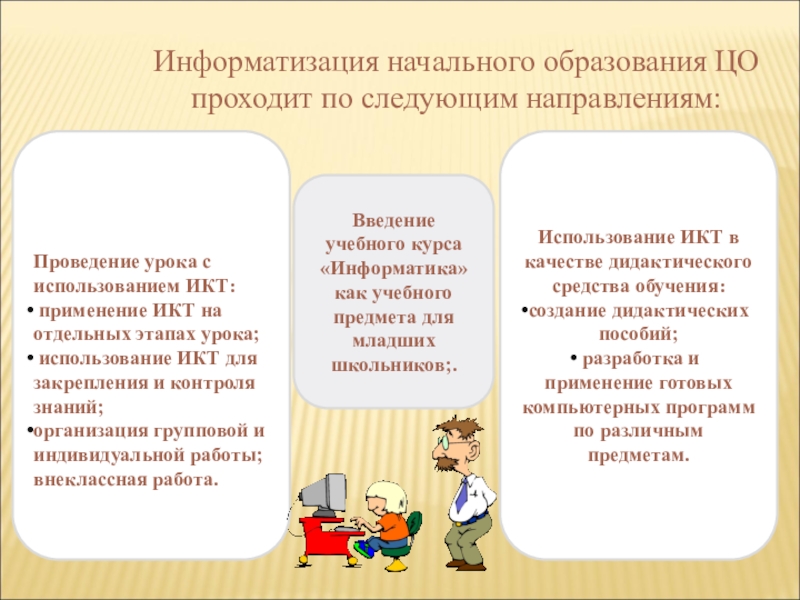 Информатизация начального образования ЦО проходит по следующим направлениям:

Проведение урока с использованием ИКТ:
• применение ИКТ на отдельных этапах урока;
• использование ИКТ для закрепления и контроля знаний;
•организация групповой и индивидуальной работы; внеклассная работа.

Введение учебного курса «Информатика» как учебного предмета для младших школьников;.

Использование ИКТ в качестве дидактического средства обучения:
•создание дидактических пособий;
• разработка и применение готовых компьютерных программ по различным предметам.